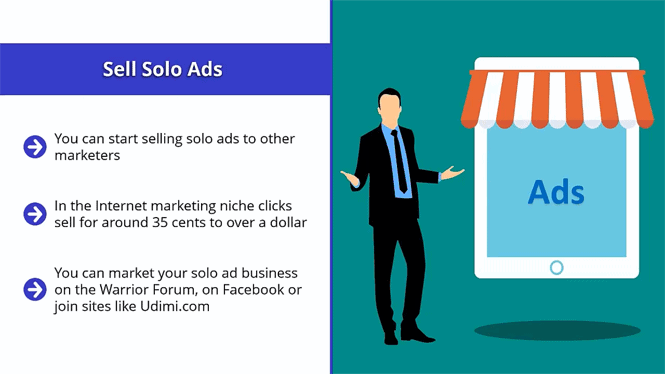 Sell Solo Ads

You can start selling solo ads to other marketers

In the Internet marketing niche clicks sell for around 35 cents to over a dollar

You can market your solo ad business on the Warrior Forum, on Facebook or join sites like Udimi.com

Ads